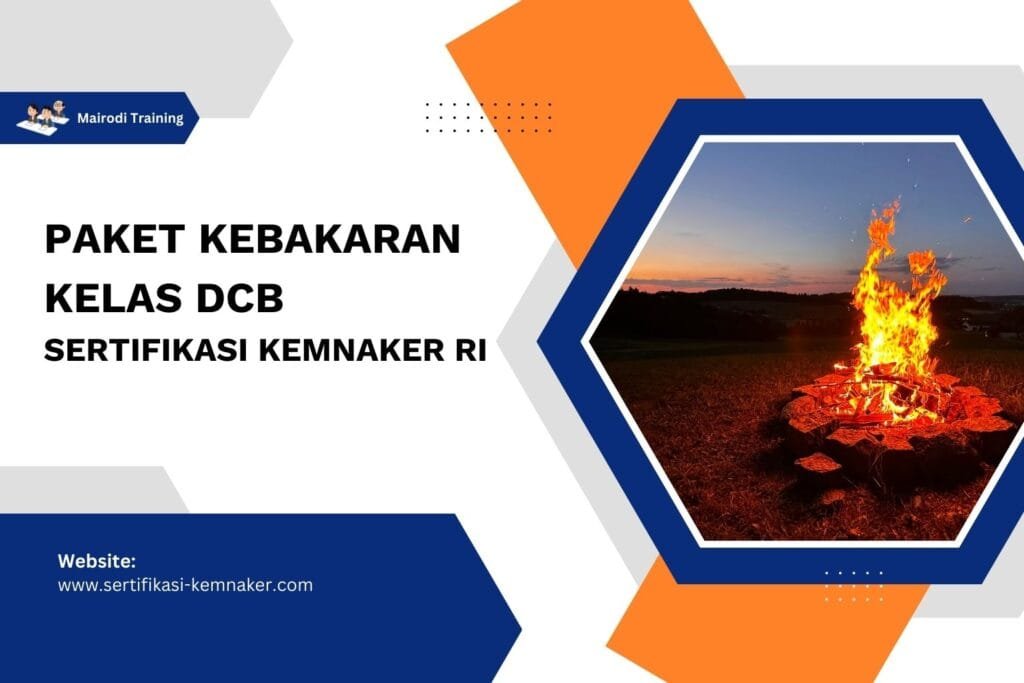 Mairodi Training

PAKET KEBAKARAN KELAS DCB

SERTIFIKASI KEMNAKER RI

Website:
www.sertifikasi-kemnaker.com